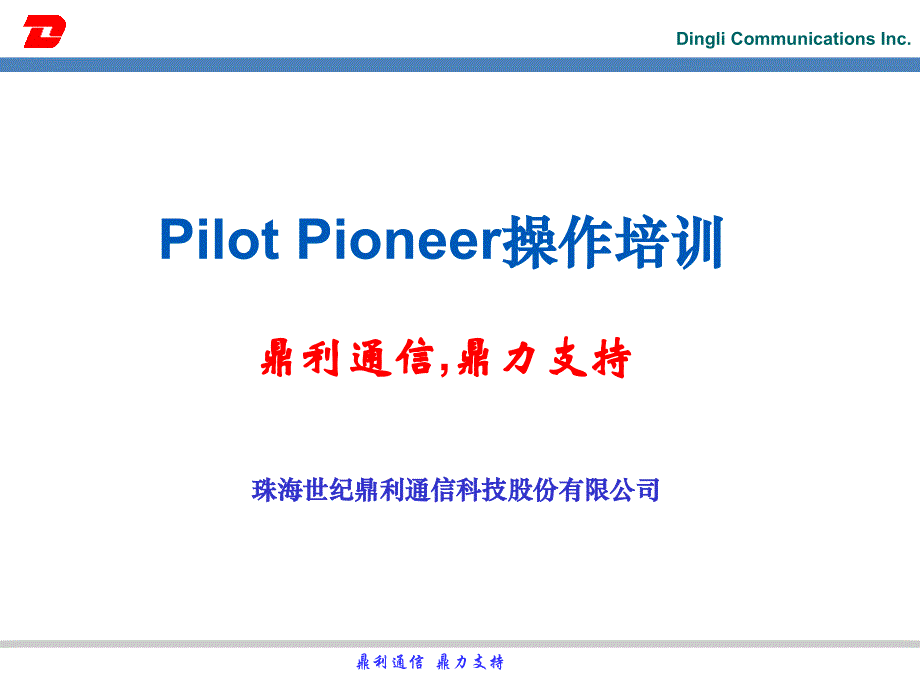 Dingli Communications Inc.

Pilot Pioneer操作培训

鼎利通信,鼎力支持

珠海世纪鼎利通信科技股份有限公司

鼎利通信 鼎力支持